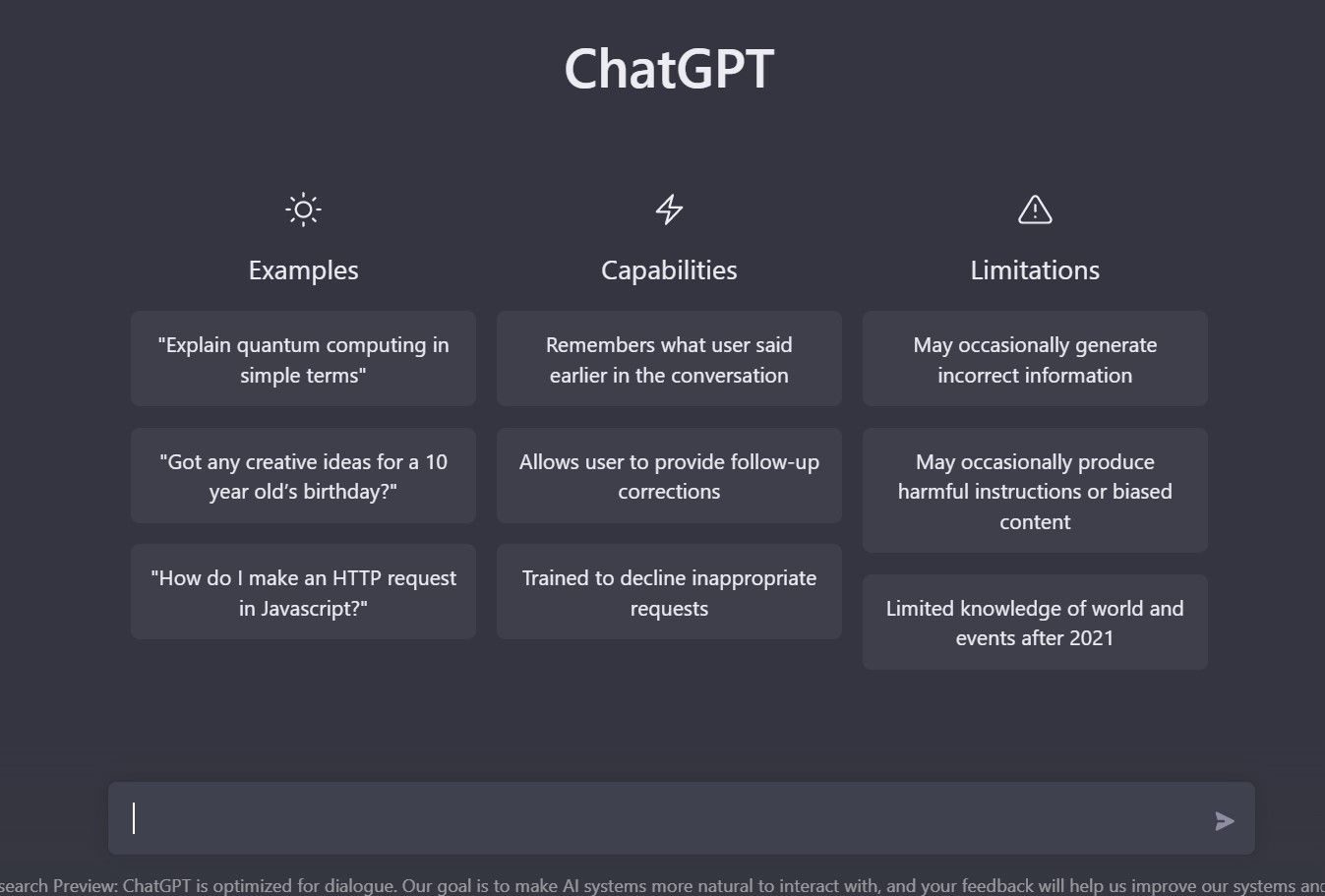 ChatGPT

Examples

"Explain quantum computing in simple terms"

"Got any creative ideas for a 10 year old's birthday?"

"How do I make an HTTP request in Javascript?"

Capabilities

Remembers what user said earlier in the conversation

Allows user to provide follow-up corrections

Trained to decline inappropriate requests

Limitations

May occasionally generate incorrect information

May occasionally produce harmful instructions or biased content

Limited knowledge of world and events after 2021

search Preview: ChatGPT is optimized for dialogue. Our goal is to make AI systems more natural to interact with, and your feedback will help us improve our systems and